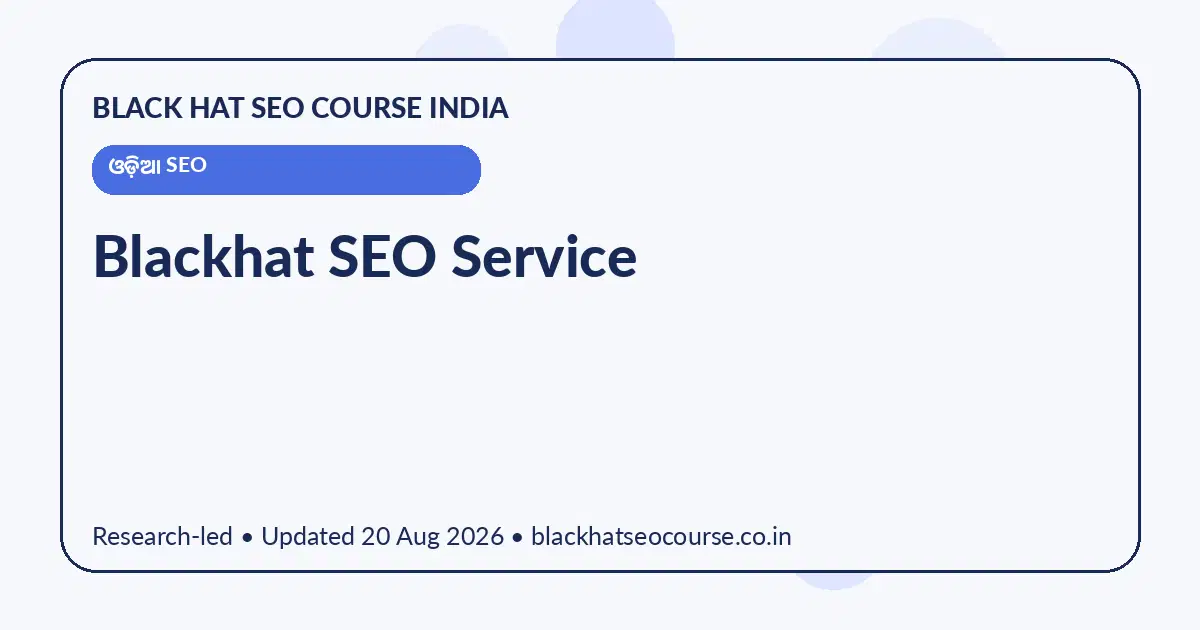 BLACK HAT SEO COURSE INDIA

ଓଡ଼ିଆ SEO

Blackhat SEO Service

Research-led • Updated 20 Aug 2026 • blackhatseocourse.co.in